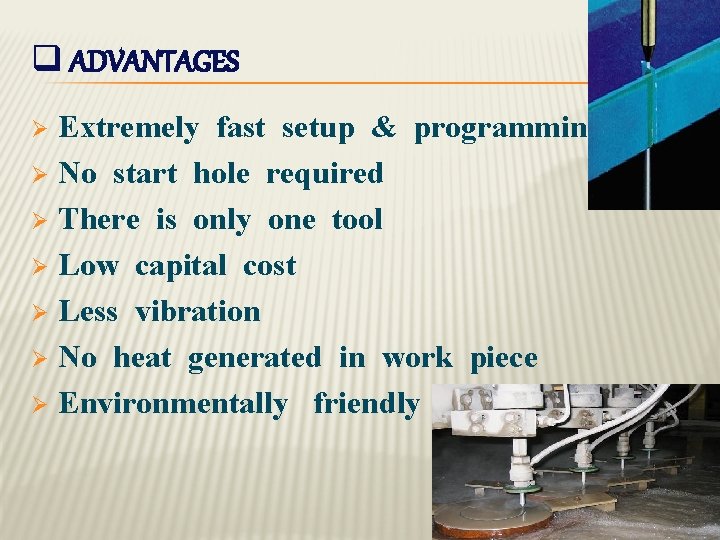 ❑ ADVANTAGES

➢ Extremely fast setup & programmin

➢ No start hole required

➢ There is only one tool

➢ Low capital cost

➢ Less vibration

➢ No heat generated in work piece

➢ Environmentally friendly